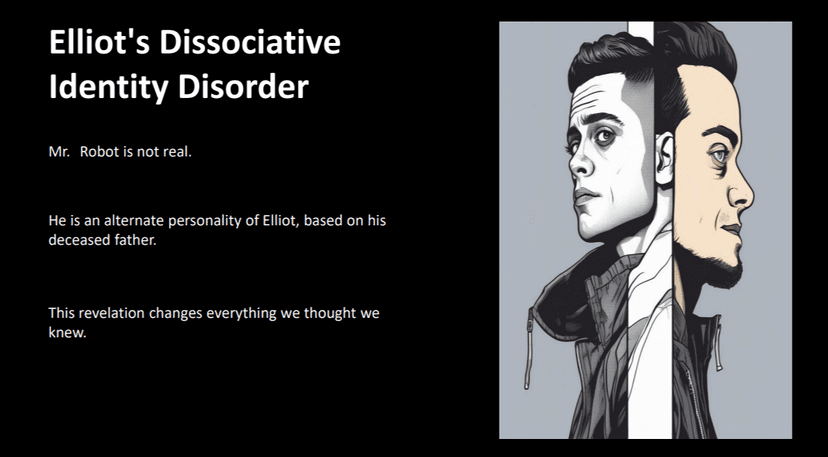 Elliot's Dissociative Identity Disorder

Mr. Robot is not real.

He is an alternate personality of Elliot, based on his deceased father.

This revelation changes everything we thought we knew.